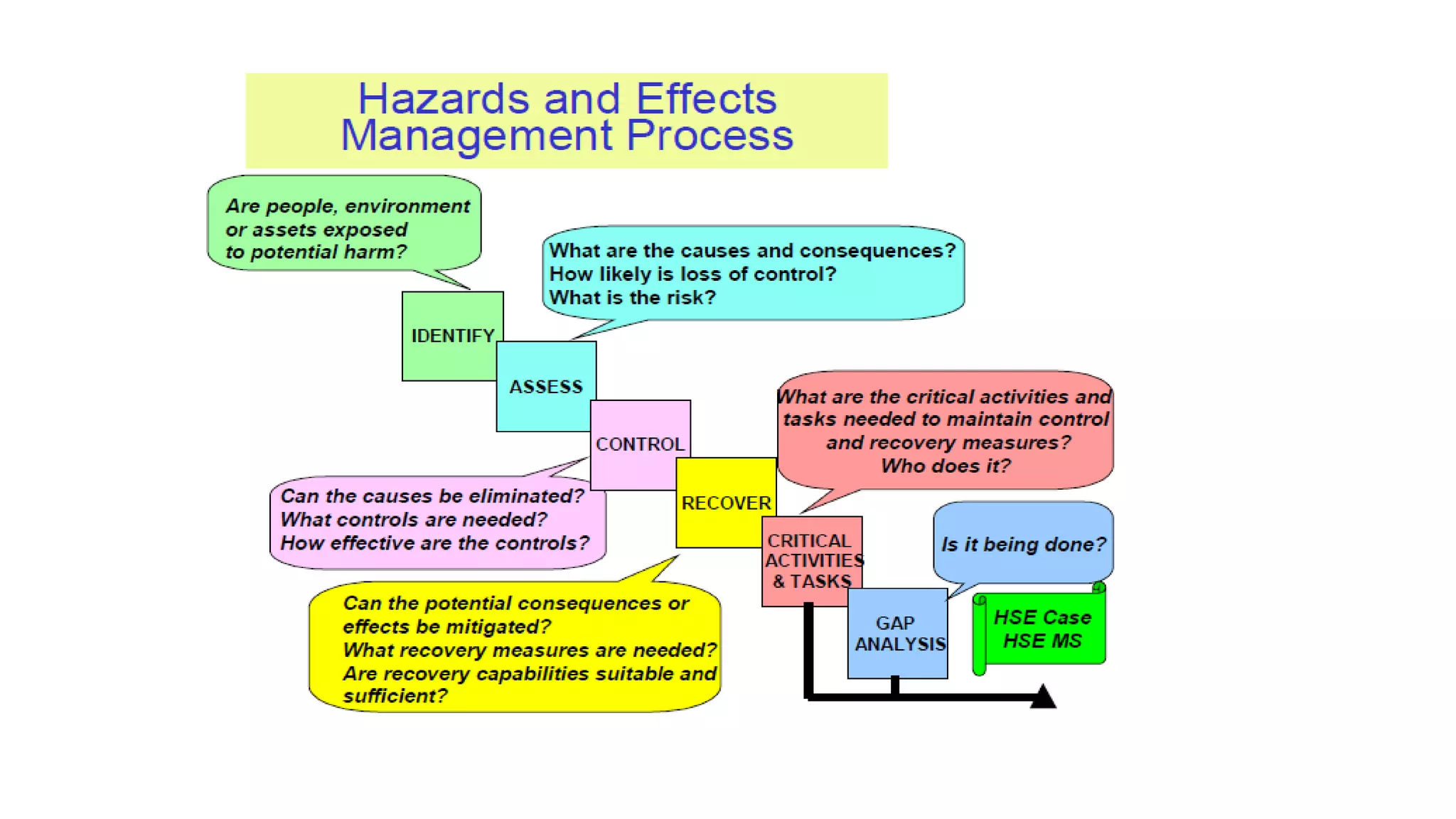 Hazards and Effects Management Process

Are people, environment or assets exposed to potential harm?

What are the causes and consequences?
How likely is loss of control?
What is the risk?

IDENTIFY

ASSESS

CONTROL

RECOVER

What are the critical activities and tasks needed to maintain control and recovery measures?
Who does it?

Can the causes be eliminated?
What controls are needed?
How effective are the controls?

CRITICAL ACTIVITIES & TASKS

Is it being done?

Can the potential consequences or effects be mitigated?
What recovery measures are needed?
Are recovery capabilities suitable and sufficient?

GAP ANALYSIS

HSE Case
HSE MS